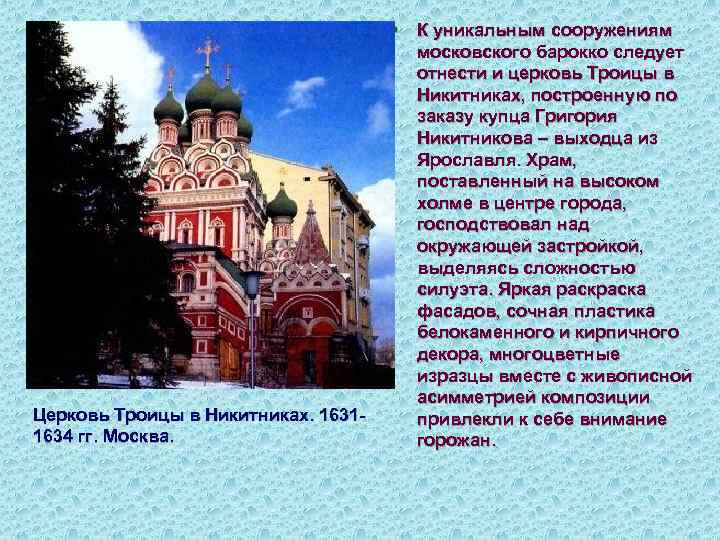 К уникальным сооружениям московского барокко следует отнести и церковь Троицы в Никитниках, построенную по заказу купца Григория Никитникова – выходца из Ярославля. Храм, поставленный на высоком холме в центре города, господствовал над окружающей застройкой, выделяясь сложностью силуэта. Яркая раскраска фасадов, сочная пластика белокаменного и кирпичного декора, многоцветные изразцы вместе с живописной асимметрией композиции привлекли к себе внимание горожан.

Церковь Троицы в Никитниках. 1631-1634 гг. Москва.